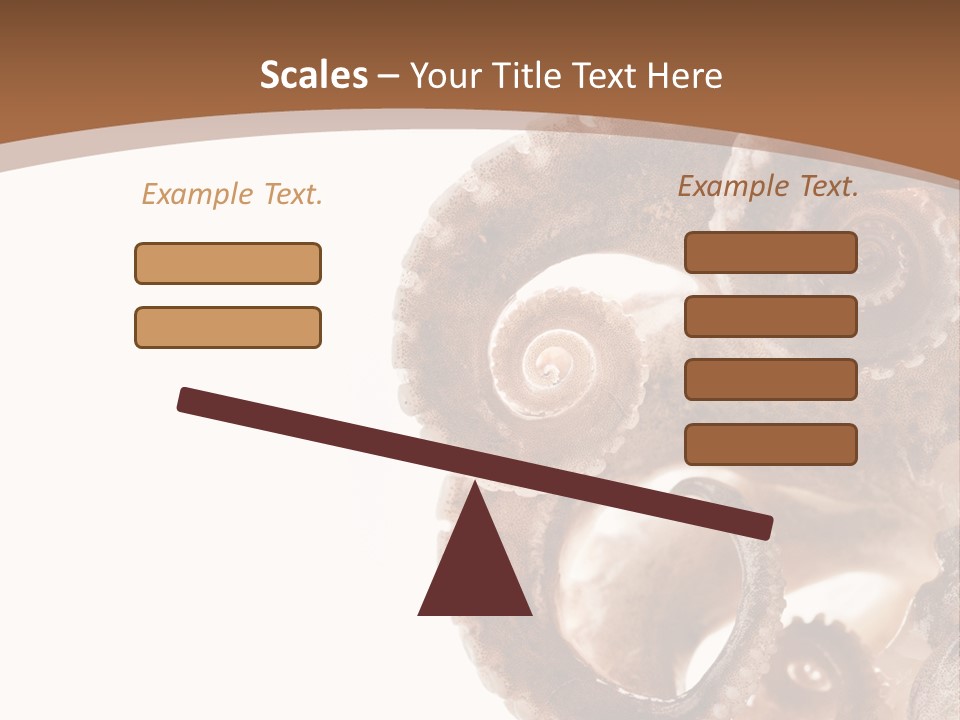 Scales – Your Title Text Here

Example Text.

Example Text.